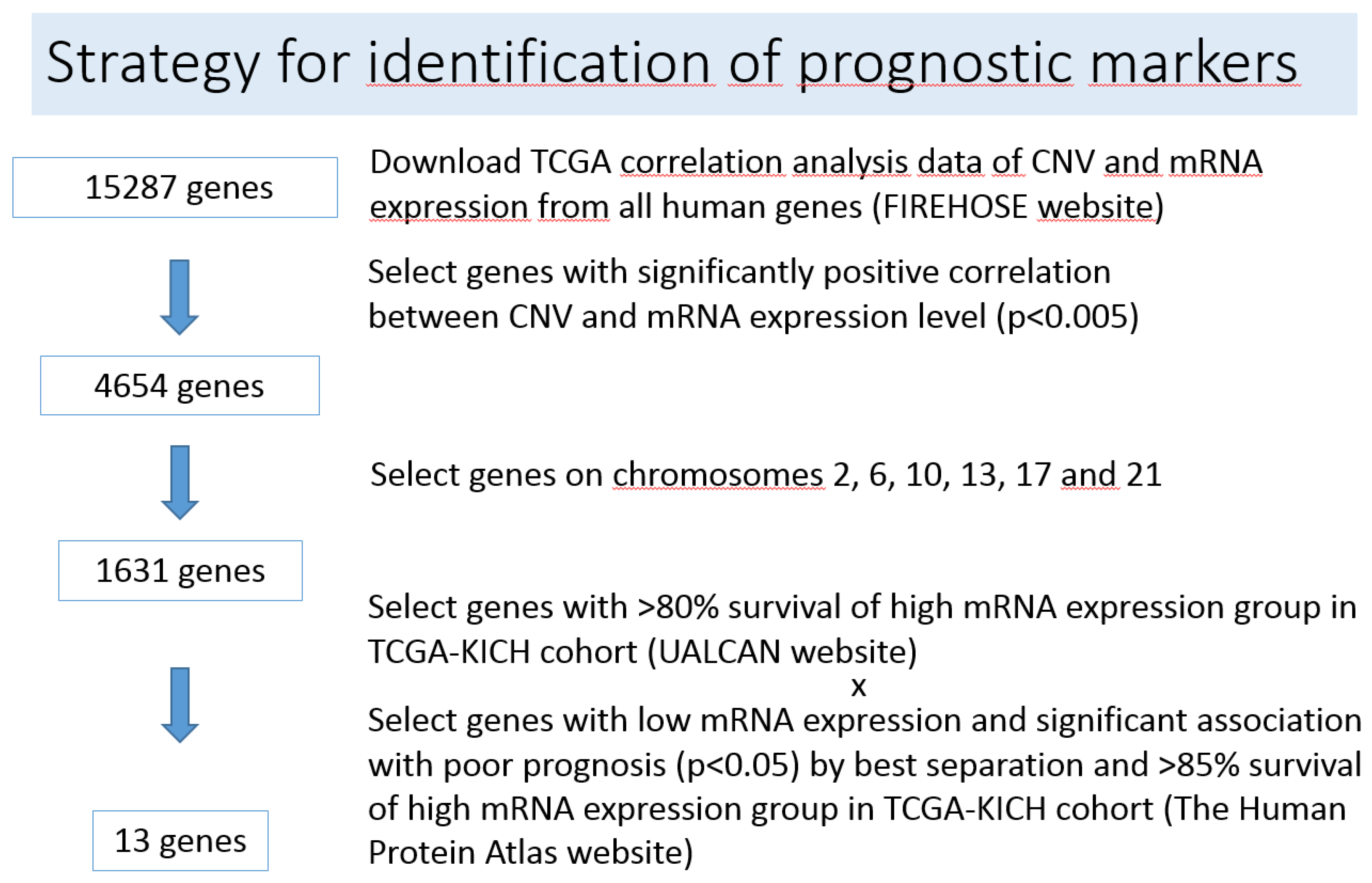 Strategy for identification of prognostic markers

15287 genes

Download TCGA correlation analysis data of CNV and mRNA expression from all human genes (FIREHOSE website)

Select genes with significantly positive correlation between CNV and mRNA expression level (p<0.005)

4654 genes

Select genes on chromosomes 2, 6, 10, 13, 17 and 21

1631 genes

Select genes with >80% survival of high mRNA expression group in TCGA-KICH cohort (UALCAN website)

x

Select genes with low mRNA expression and significant association with poor prognosis (p<0.05) by best separation and >85% survival of high mRNA expression group in TCGA-KICH cohort (The Human Protein Atlas website)

13 genes